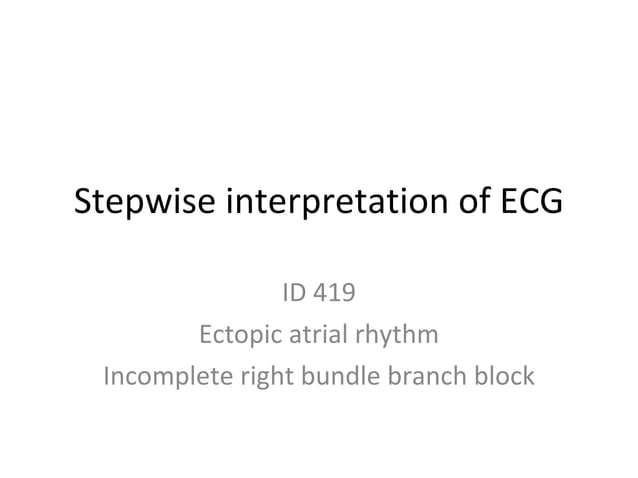 Stepwise interpretation of ECG

ID 419
Ectopic atrial rhythm
Incomplete right bundle branch block